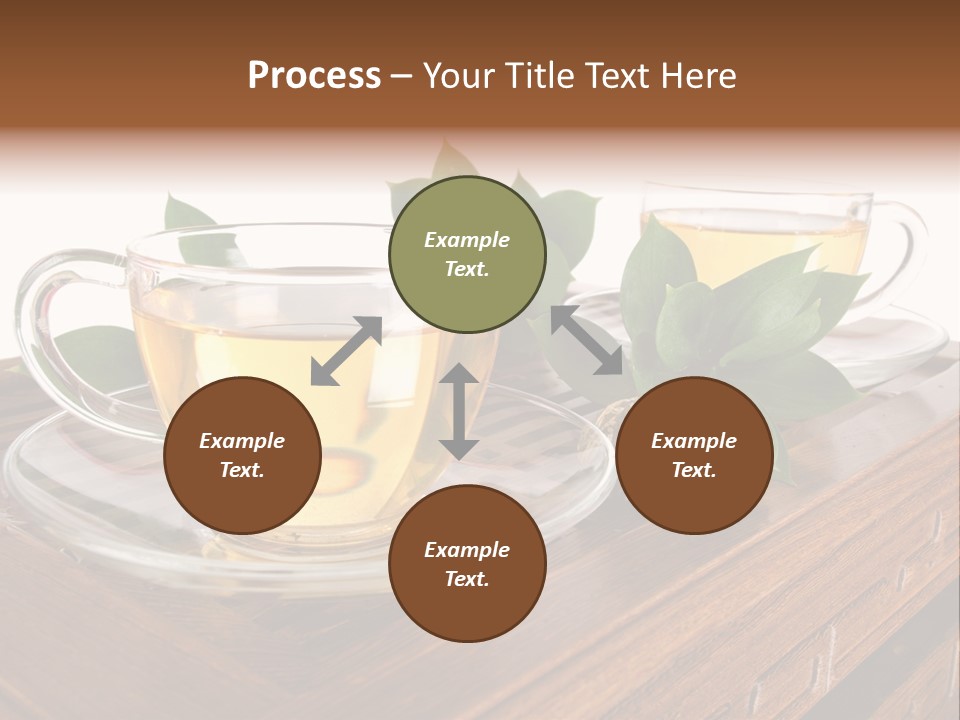 Process – Your Title Text Here

Example Text.

Example Text.

Example Text.

Example Text.